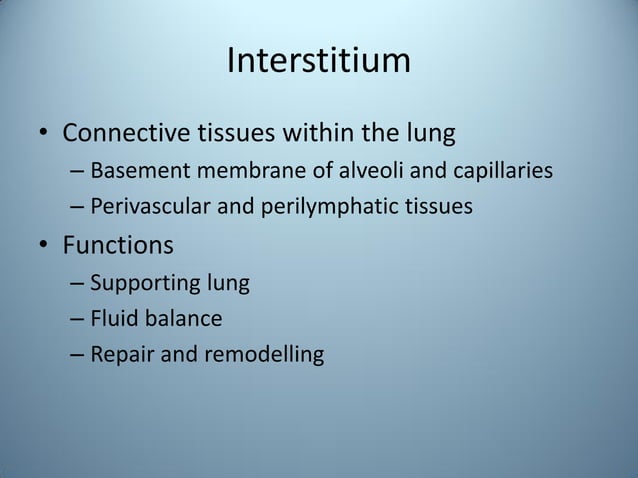 Interstitium

• Connective tissues within the lung
  – Basement membrane of alveoli and capillaries
  – Perivascular and perilymphatic tissues
• Functions
  – Supporting lung
  – Fluid balance
  – Repair and remodelling